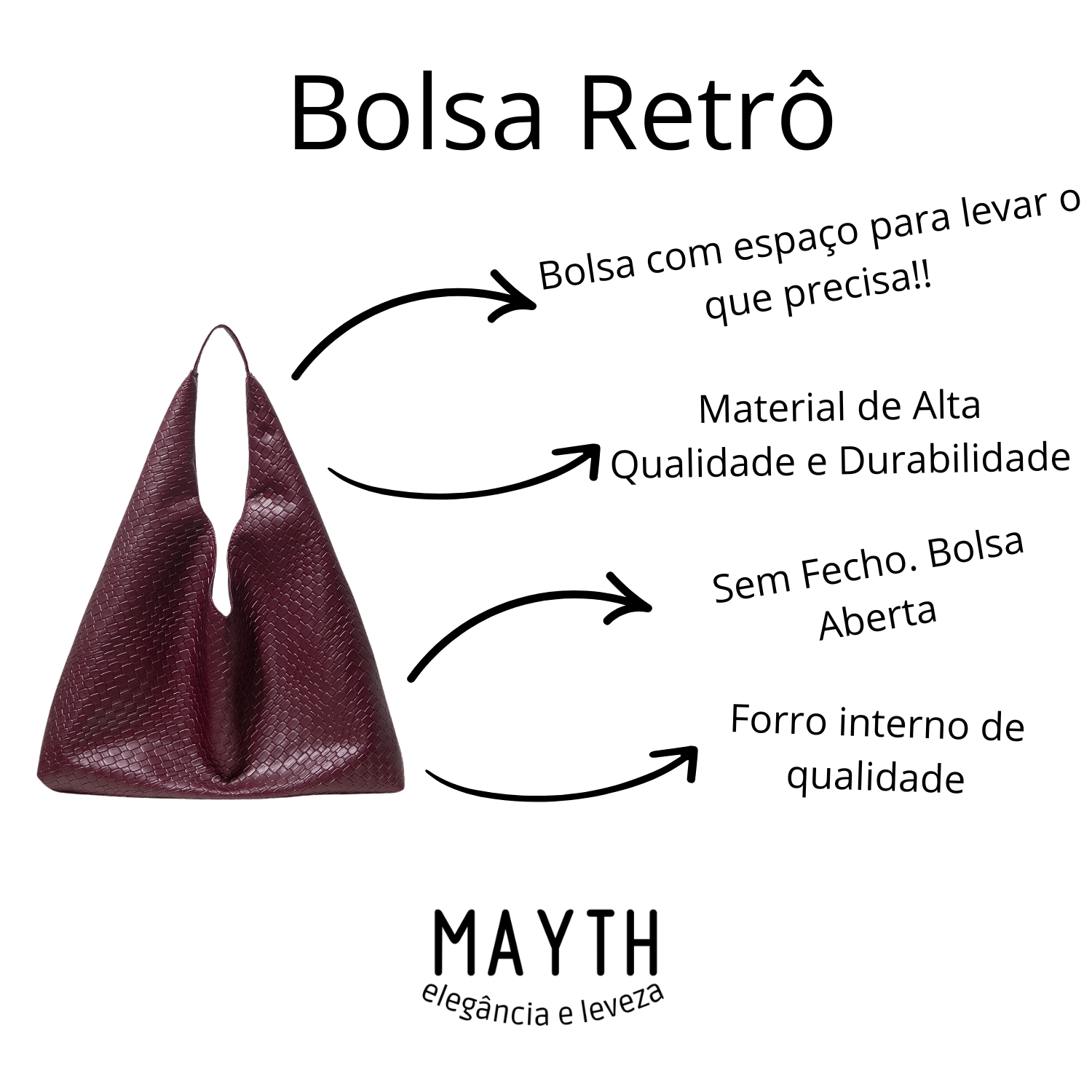 Bolsa Retrô

Bolsa com espaço para levar o que precisa!!

Material de Alta Qualidade e Durabilidade

Sem Fecho. Bolsa Aberta

Forro interno de qualidade

MAYTH
elegância e leveza